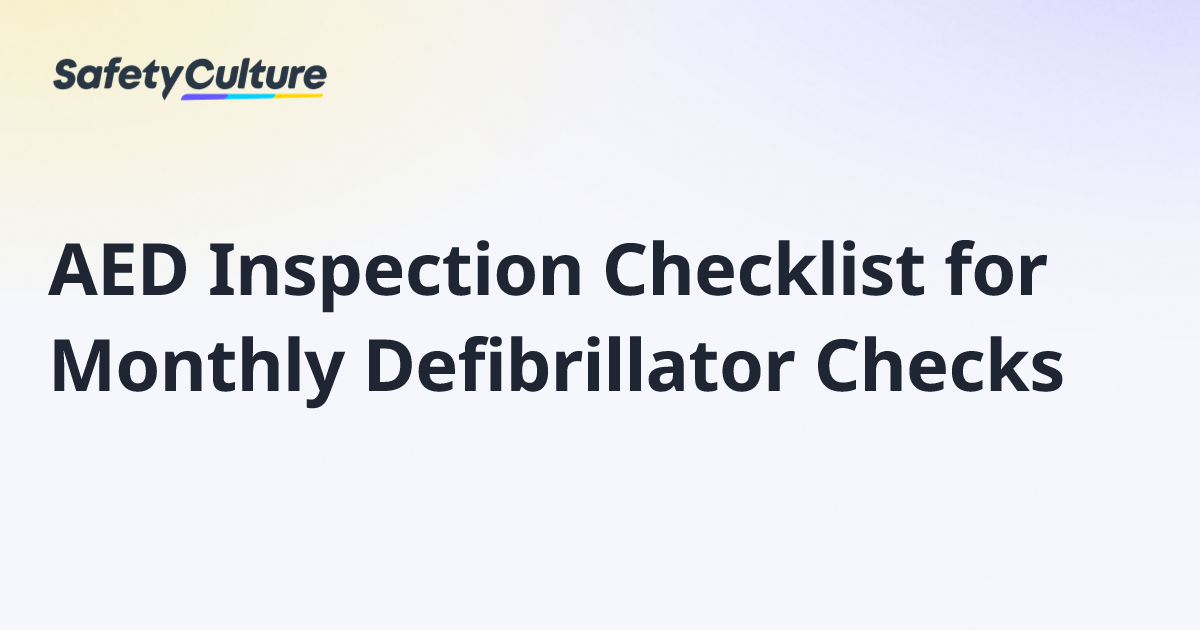 SafetyCulture

AED Inspection Checklist for Monthly Defibrillator Checks